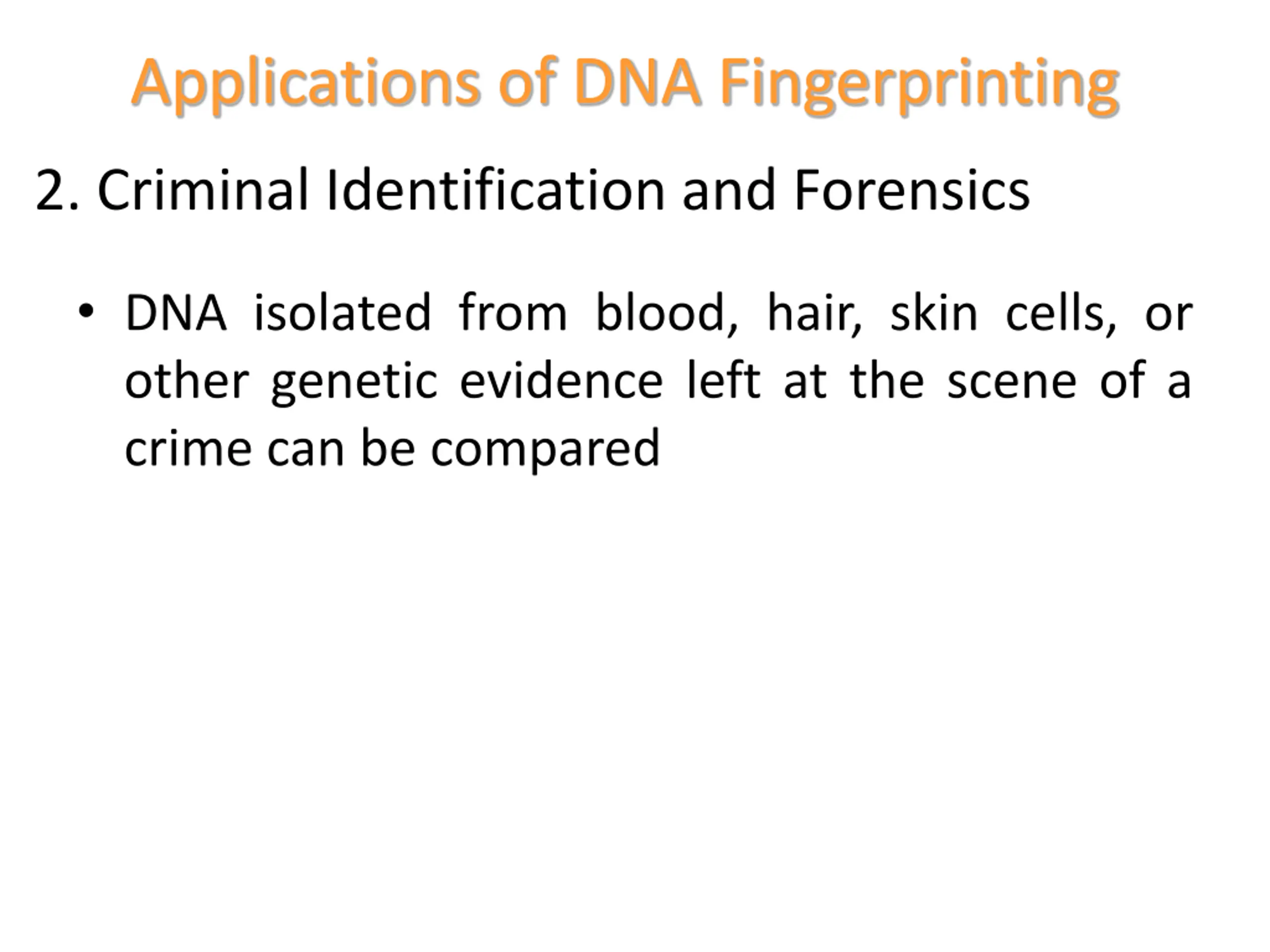 Applications of DNA Fingerprinting

2. Criminal Identification and Forensics

• DNA isolated from blood, hair, skin cells, or other genetic evidence left at the scene of a crime can be compared